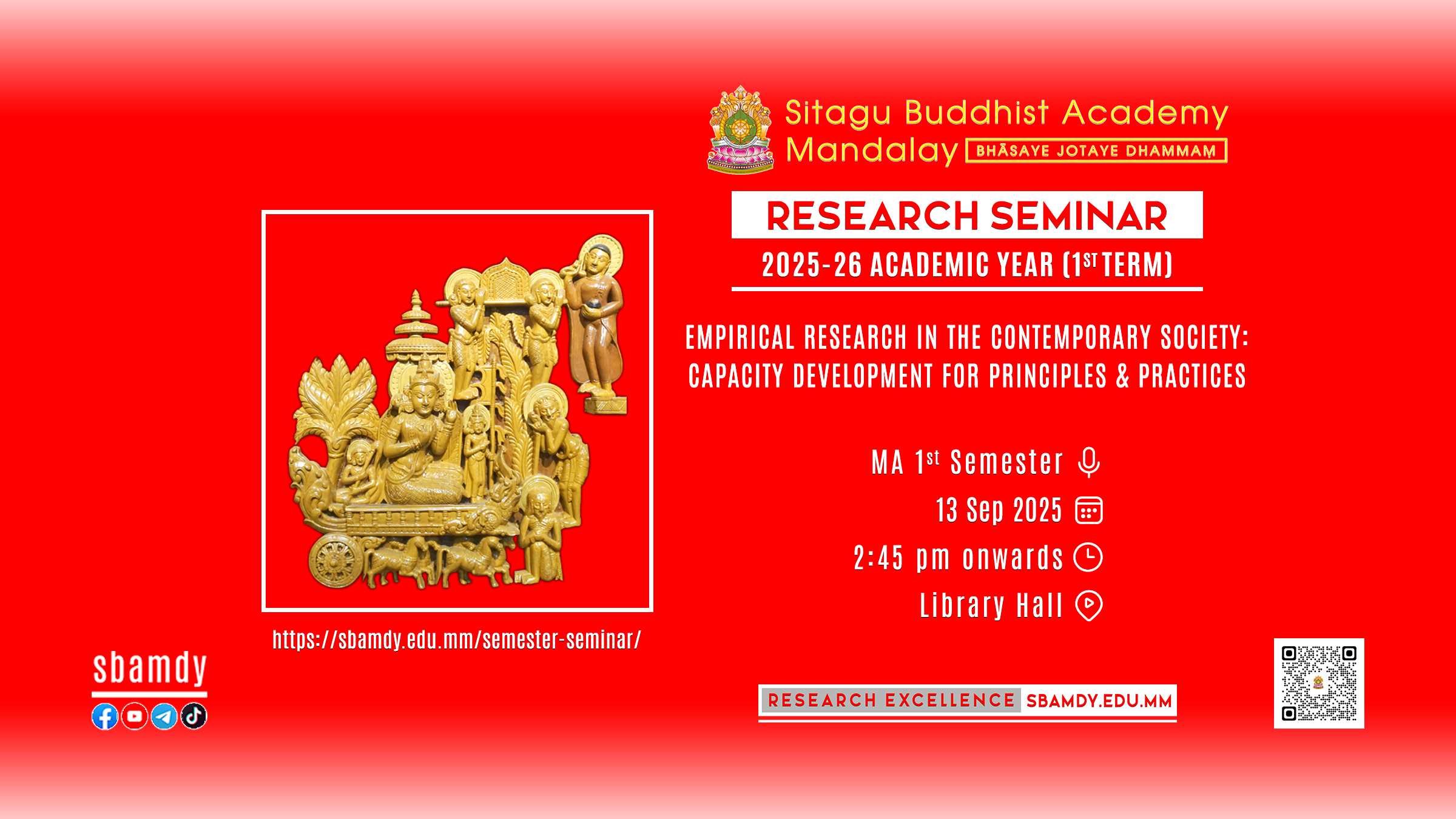 Sitagu Buddhist Academy
Mandalay BHĀSAYE JOTAYE DHAMMAṂ

RESEARCH SEMINAR

2025-26 ACADEMIC YEAR (1$^{ST}$ TERM)

EMPIRICAL RESEARCH IN THE CONTEMPORARY SOCIETY: CAPACITY DEVELOPMENT FOR PRINCIPLES & PRACTICES

MA 1$^{st}$ Semester

13 Sep 2025

2:45 pm onwards

Library Hall

https://sbamdy.edu.mm/semester-seminar/

sbamdy

RESEARCH EXCELLENCE SBAMDY.EDU.MM